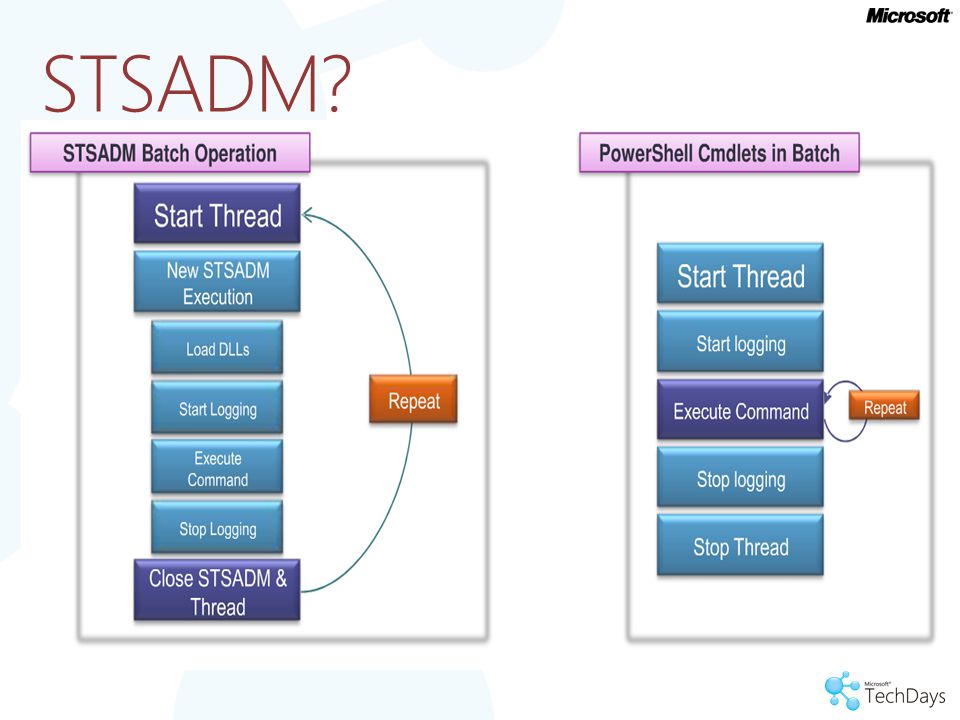 Microsoft

STSADM?

STSADM Batch Operation

Start Thread

New STSADM Execution

Load DLLs

Start Logging

Execute Command

Stop Logging

Close STSADM & Thread

Repeat

PowerShell Cmdlets in Batch

Start Thread

Start logging

Execute Command

Repeat

Stop logging

Stop Thread

Microsoft TechDays